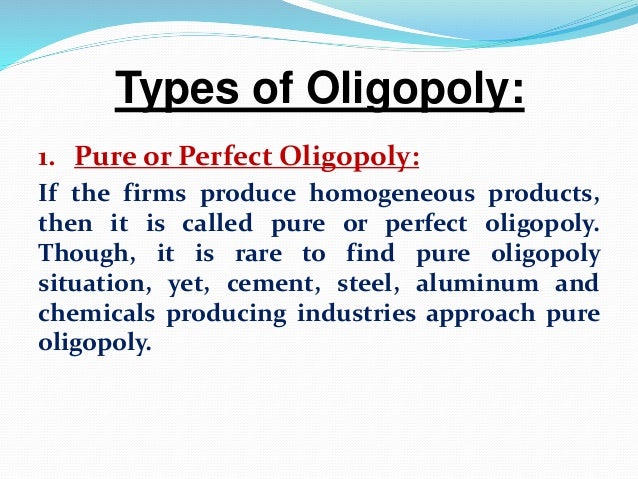 Types of Oligopoly:

1. Pure or Perfect Oligopoly:

If the firms produce homogeneous products, then it is called pure or perfect oligopoly. Though, it is rare to find pure oligopoly situation, yet, cement, steel, aluminum and chemicals producing industries approach pure oligopoly.